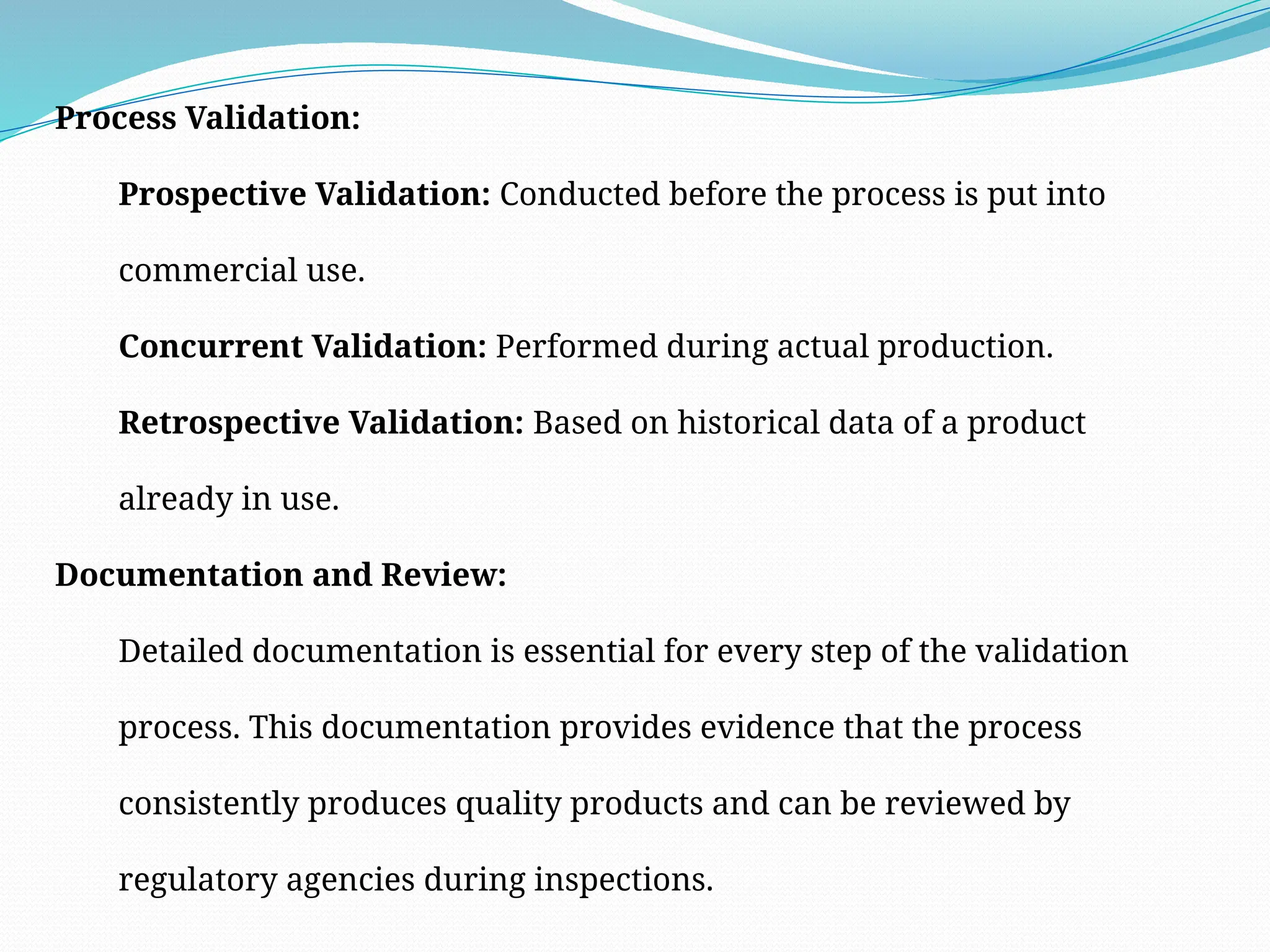 Process Validation:

Prospective Validation: Conducted before the process is put into commercial use.

Concurrent Validation: Performed during actual production.

Retrospective Validation: Based on historical data of a product already in use.

Documentation and Review:

Detailed documentation is essential for every step of the validation process. This documentation provides evidence that the process consistently produces quality products and can be reviewed by regulatory agencies during inspections.